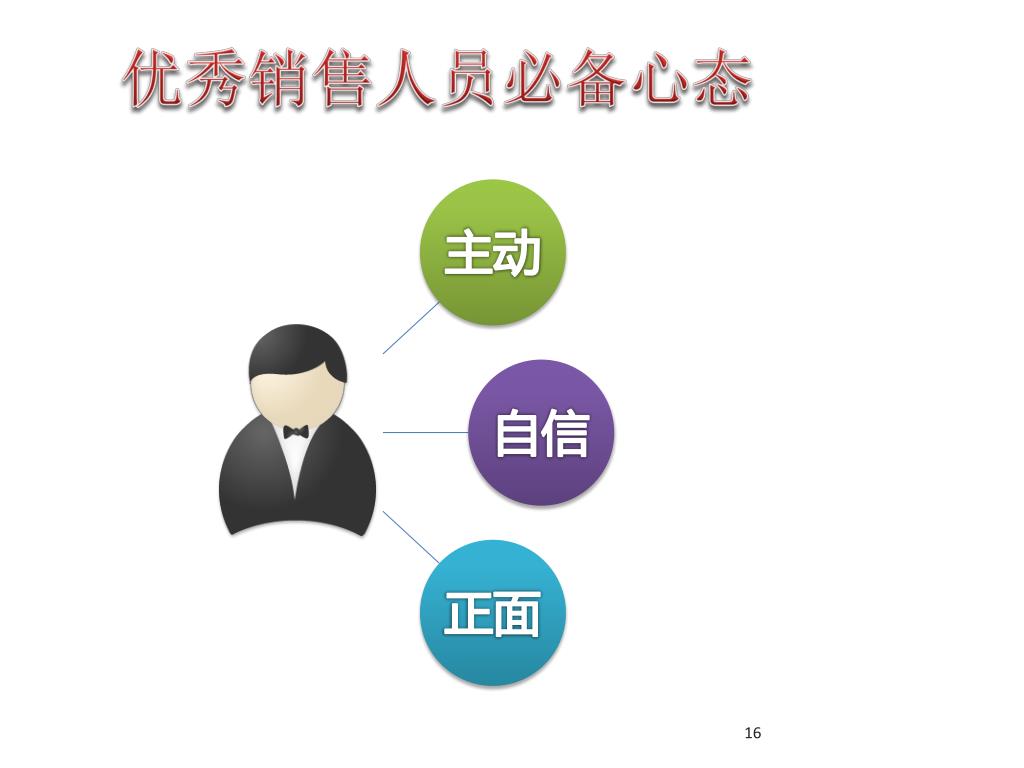 优秀销售人员必备心态

主动

自信

正面

16